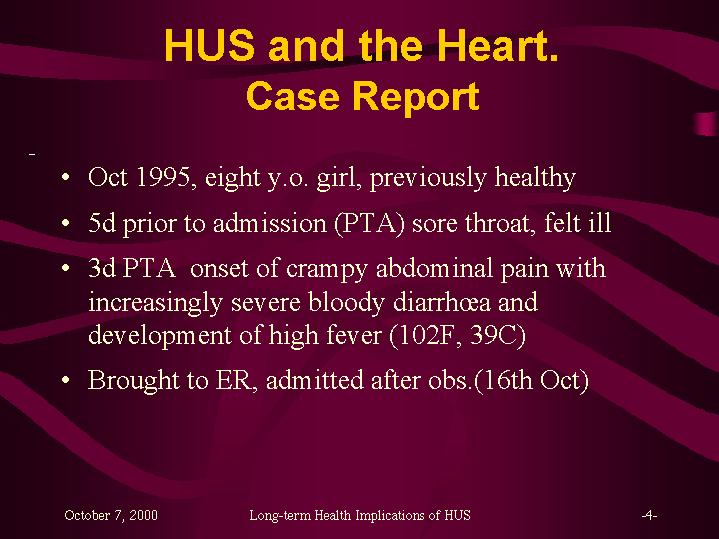 HUS and the Heart.
Case Report

-

• Oct 1995, eight y.o. girl, previously healthy
• 5d prior to admission (PTA) sore throat, felt ill
• 3d PTA onset of crampy abdominal pain with increasingly severe bloody diarrhœa and development of high fever (102F, 39C)
• Brought to ER, admitted after obs.(16th Oct)

October 7, 2000

Long-term Health Implications of HUS

-4-